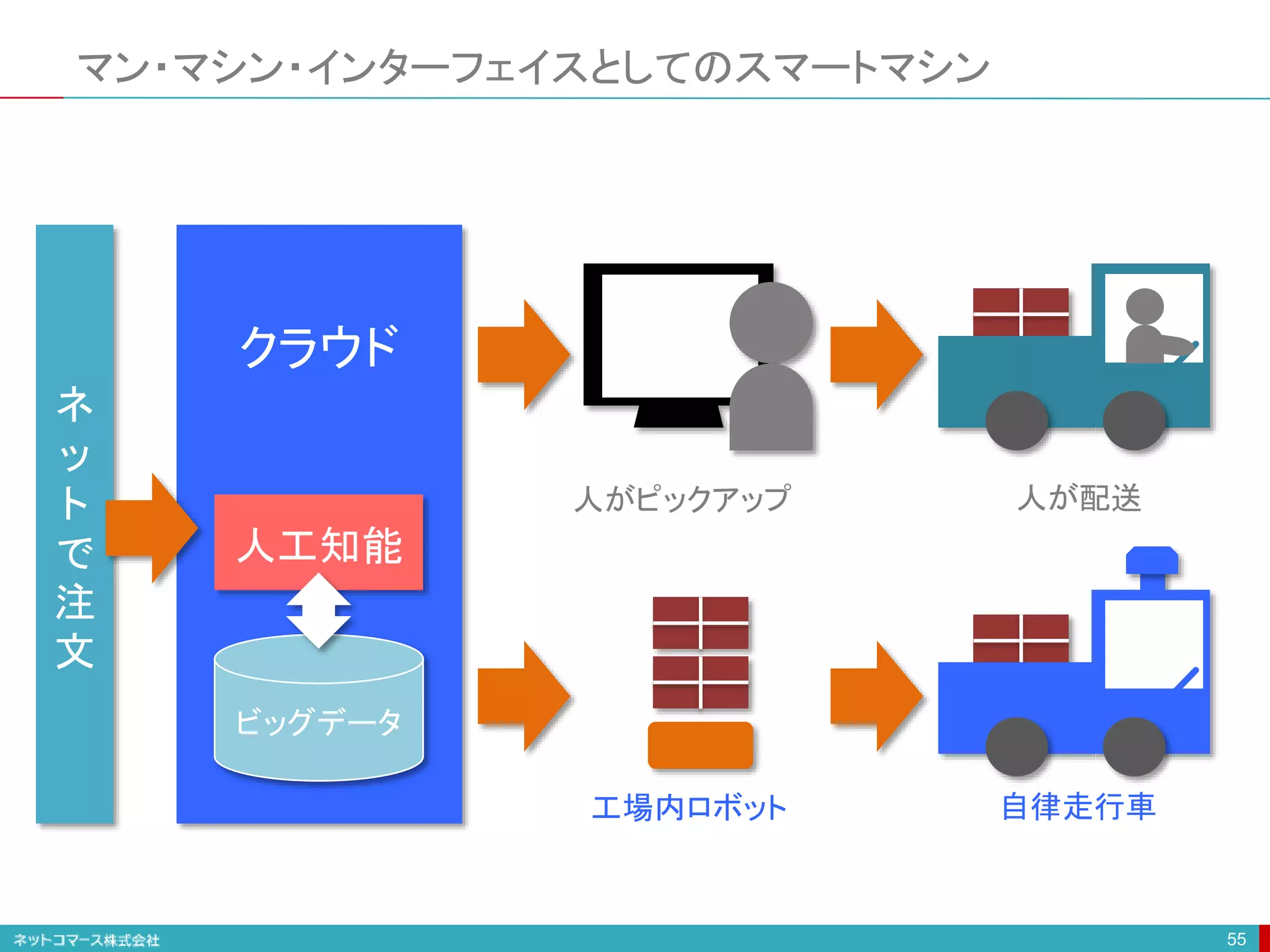 マン・マシン・インターフェイスとしてのスマートマシン

ネットで注文

クラウド

人工知能

ビッグデータ

人がピックアップ

人が配送

工場内ロボット

自律走行車

ネットコマース株式会社

55